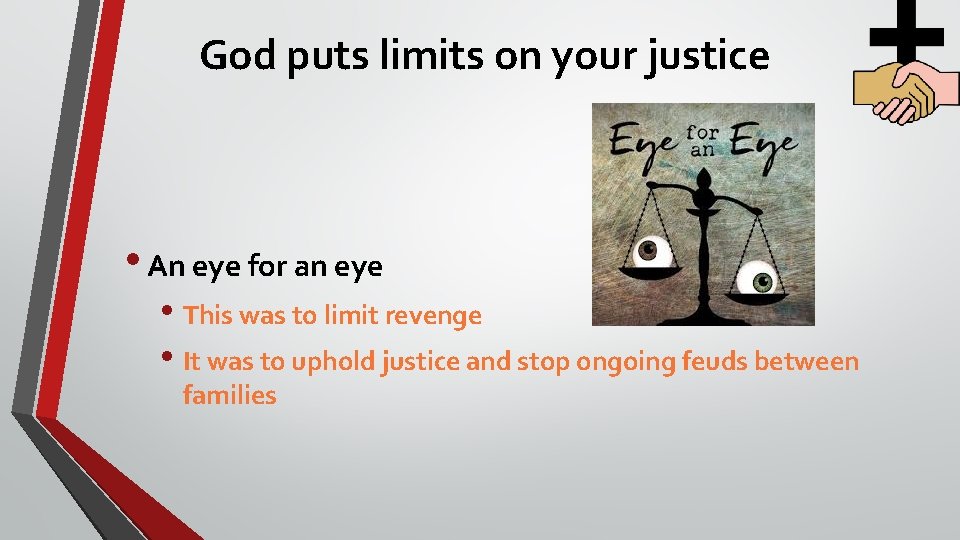 God puts limits on your justice

Eye for an Eye

• An eye for an eye
  • This was to limit revenge
  • It was to uphold justice and stop ongoing feuds between families